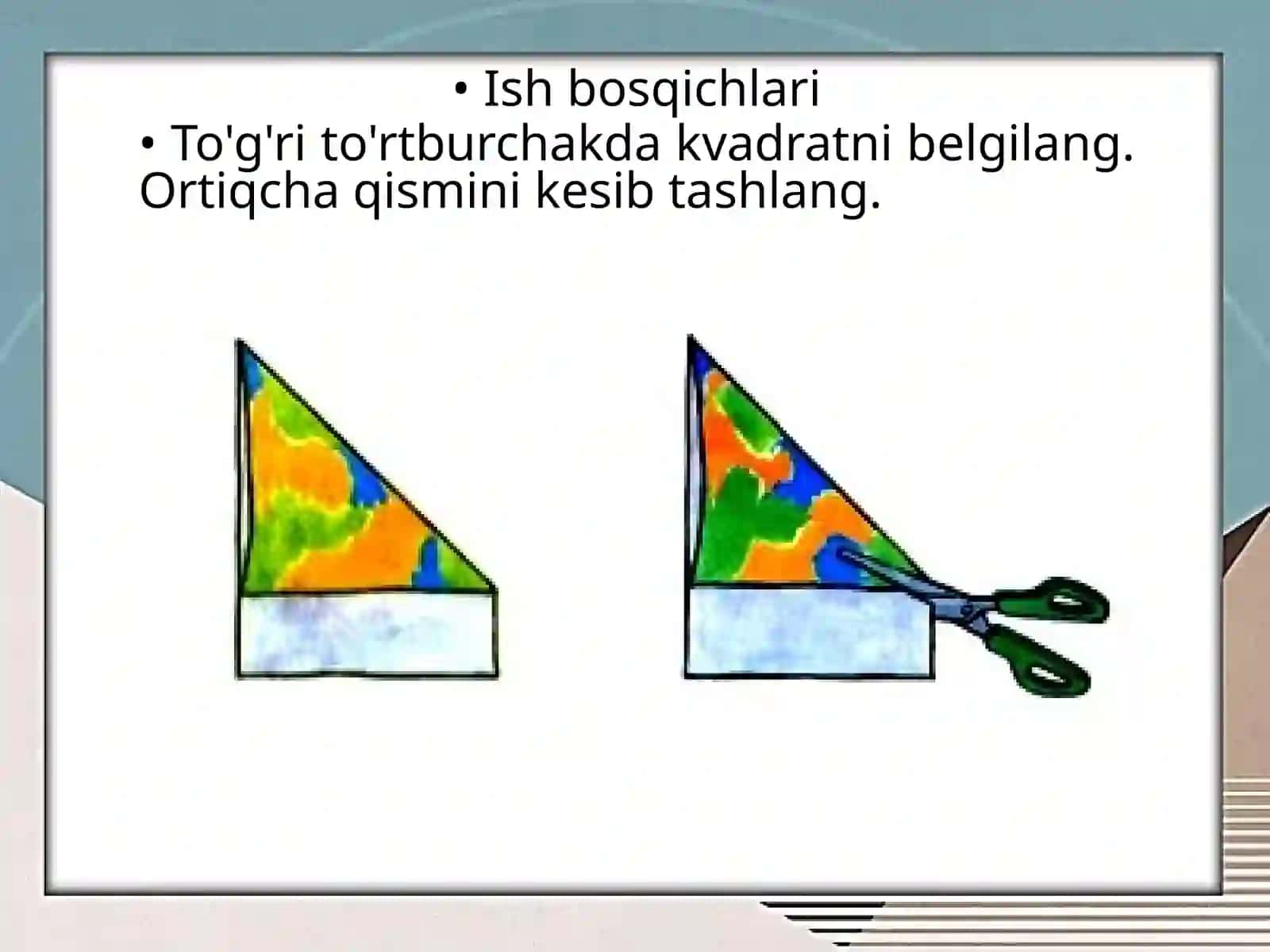 • Ish bosqichlari

• To'g'ri to'rtburchakda kvadratni belgilang. Ortiqcha qismini kesib tashlang.